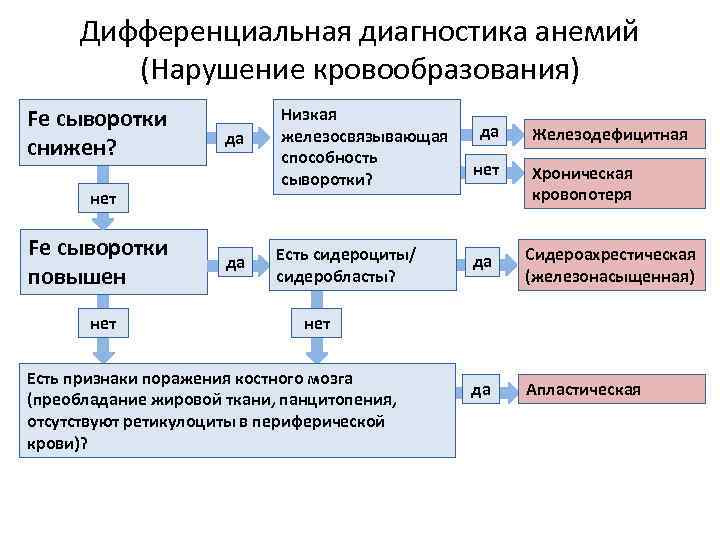 Дифференциальная диагностика анемий
(Нарушение кровообразования)

Fe сыворотки снижен?

да

Низкая железосвязывающая способность сыворотки?

да

Железодефицитная

нет

Хроническая кровопотеря

нет

Fe сыворотки повышен

да

Есть сидероциты/ сидеробласты?

да

Сидероахрестическая (железонасыщенная)

нет

нет

Есть признаки поражения костного мозга (преобладание жировой ткани, панцитопения, отсутствуют ретикулоциты в периферической крови)?

да

Апластическая